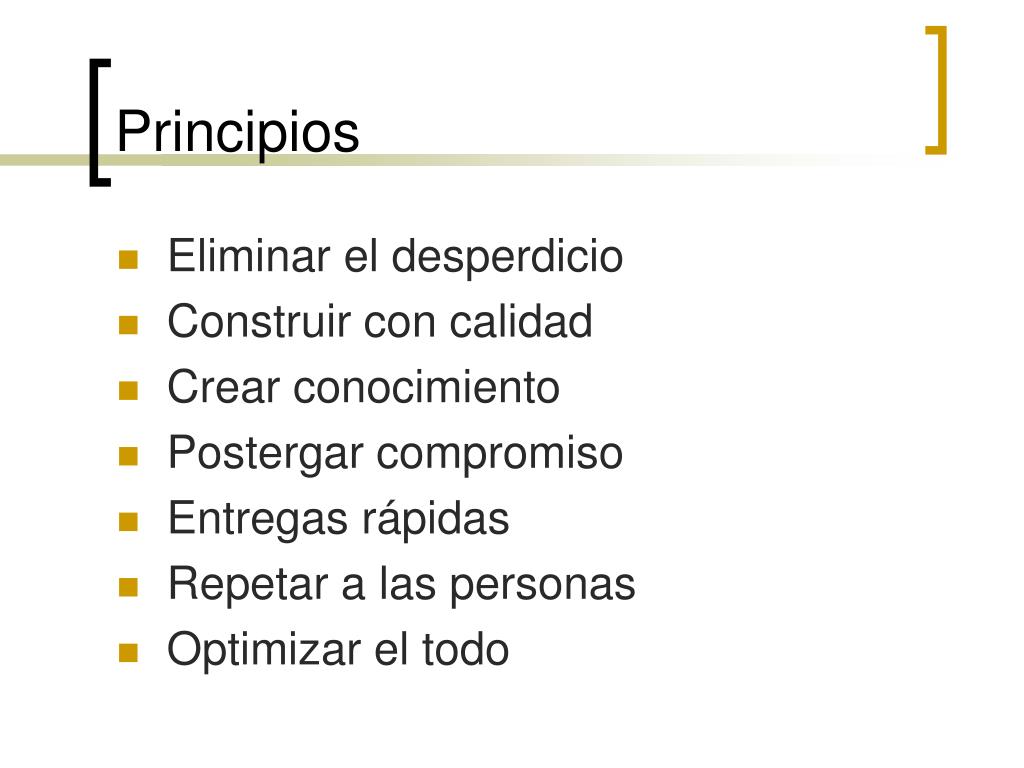 Principios

- Eliminar el desperdicio
- Construir con calidad
- Crear conocimiento
- Postergar compromiso
- Entregas rápidas
- Repetar a las personas
- Optimizar el todo